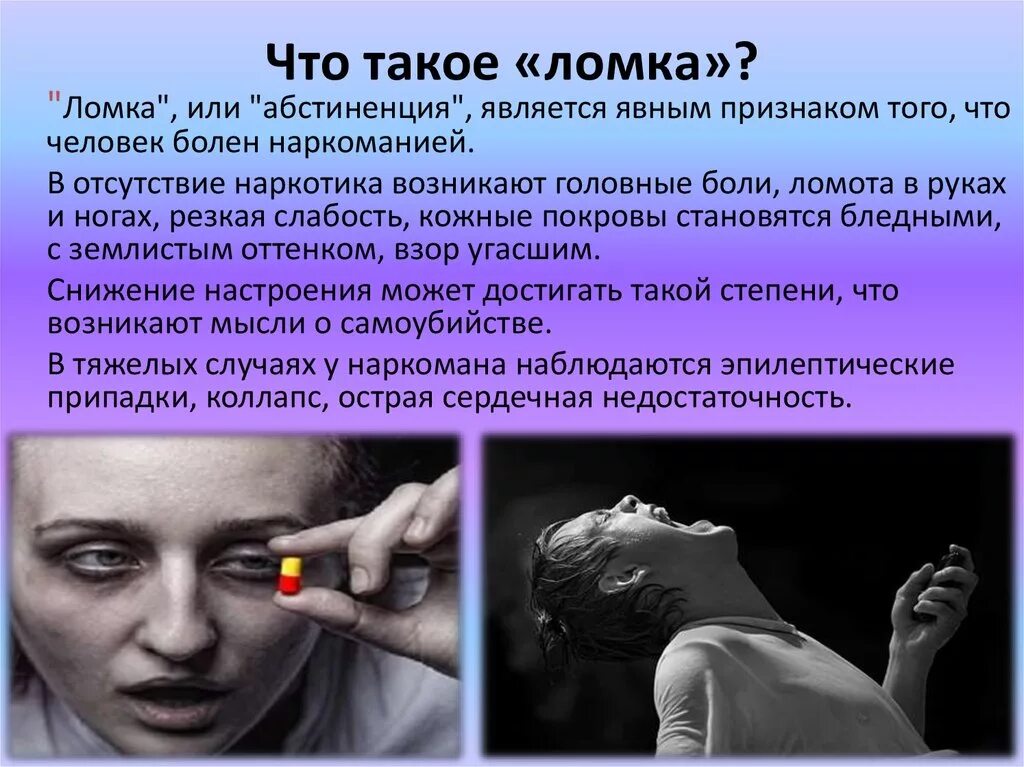 Что такое «ломка»?

"Ломка", или "абстиненция", является явным признаком того, что человек болен наркоманией.

В отсутствие наркотика возникают головные боли, ломота в руках и ногах, резкая слабость, кожные покровы становятся бледными, с землистым оттенком, взор угасшим.

Снижение настроения может достигать такой степени, что возникают мысли о самоубийстве.

В тяжелых случаях у наркомана наблюдаются эпилептические припадки, коллапс, острая сердечная недостаточность.